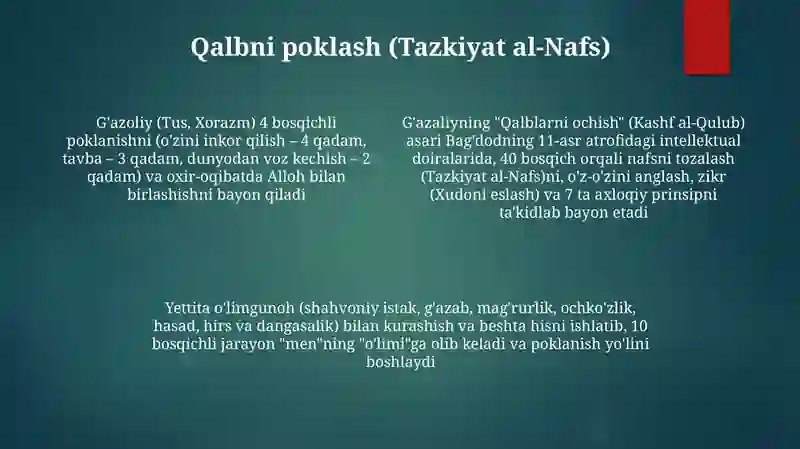 Qalbni poklash (Tazkiyat al-Nafs)

G'azoliy (Tus, Xorazm) 4 bosqichli poklanishni (o'zini inkor qilish – 4 qadam, tavba – 3 qadam, dunyodan voz kechish – 2 qadam) va oxir-oqibatda Alloh bilan birlashishni bayon qiladi

G'azaliyning "Qalblarni ochish" (Kashf al-Qulub) asari Bag'dodning 11-asr atrofidagi intellektual doiralarida, 40 bosqich orqali nafsni tozalash (Tazkiyat al-Nafs)ni, o'z-o'zini anglash, zikr (Xudoni eslash) va 7 ta axloqiy prinsipni ta'kidlab bayon etadi

Yettita o'limgunoh (shahvoniy istak, g'azab, mag'rurlik, ochko'zlik, hasad, hirs va dangasalik) bilan kurashish va beshta hisni ishlatib, 10 bosqichli jarayon "men"ning "o'limi"ga olib keladi va poklanish yo'lini boshlaydi